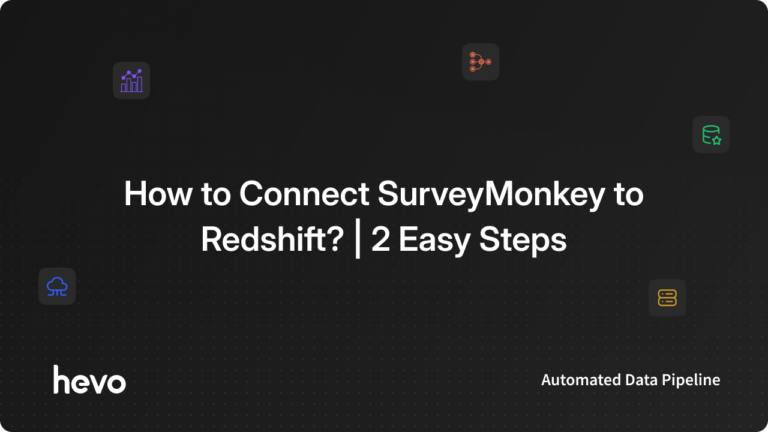 How to Connect SurveyMonkey to Redshift? | 2 Easy Steps

hevo

Automated Data Pipeline